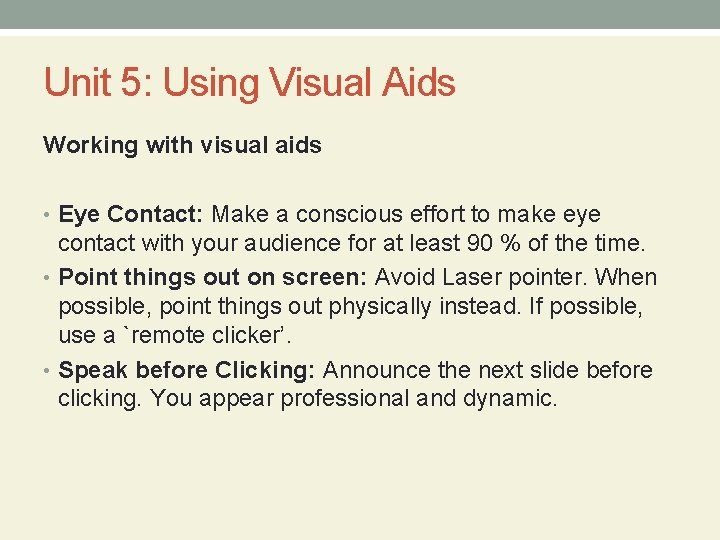 Unit 5: Using Visual Aids

Working with visual aids

• Eye Contact: Make a conscious effort to make eye contact with your audience for at least 90 % of the time.
• Point things out on screen: Avoid Laser pointer. When possible, point things out physically instead. If possible, use a `remote clicker'.
• Speak before Clicking: Announce the next slide before clicking. You appear professional and dynamic.